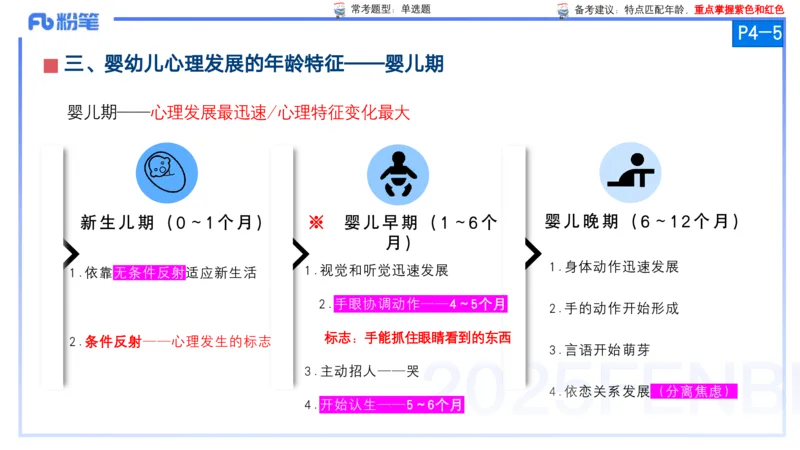 Fb 粉笔

常考题型：单选题

备考建议：特点匹配年龄，重点掌握紫色和红色

P4-5

三、婴幼儿心理发展的年龄特征——婴儿期

婴儿期——心理发展最迅速/心理特征变化最大

新生儿期（0～1个月）

1. 依靠无条件反射适应新生活

2. 条件反射——心理发生的标志

※ 婴儿早期（1～6个月）

1. 视觉和听觉迅速发展

2. 手眼协调动作——4～5个月

标志：手能抓住眼睛看到的东西

3. 主动招人——哭

4. 开始认生——5～6个月

婴儿晚期（6～12个月）

1. 身体动作迅速发展

2. 手的动作开始形成

3. 言语开始萌芽

4. 依恋关系发展（分离焦虑）

2025FENBI